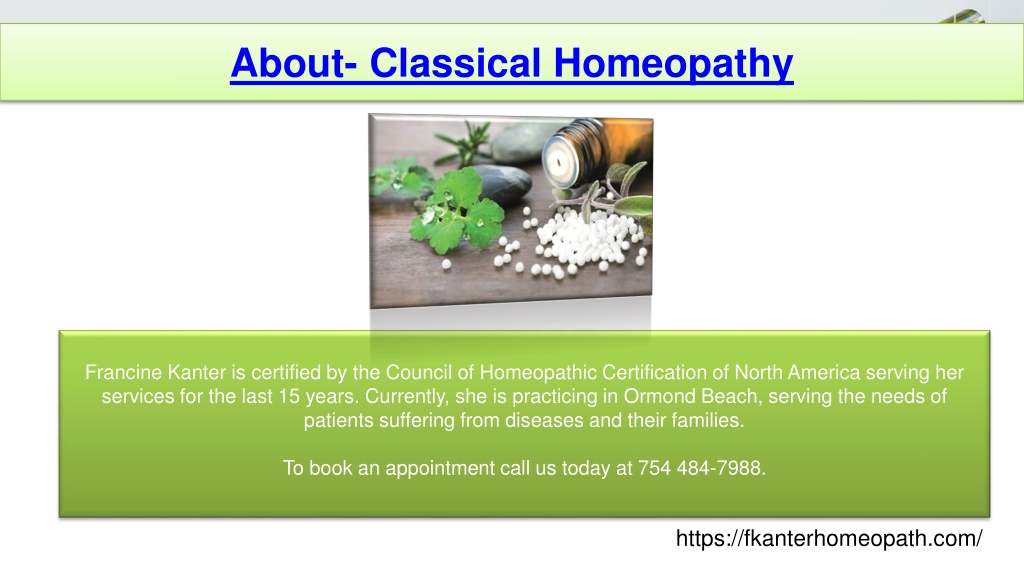 About- Classical Homeopathy

Francine Kanter is certified by the Council of Homeopathic Certification of North America serving her services for the last 15 years. Currently, she is practicing in Ormond Beach, serving the needs of patients suffering from diseases and their families.

To book an appointment call us today at 754 484-7988.

https://fkanterhomeopath.com/